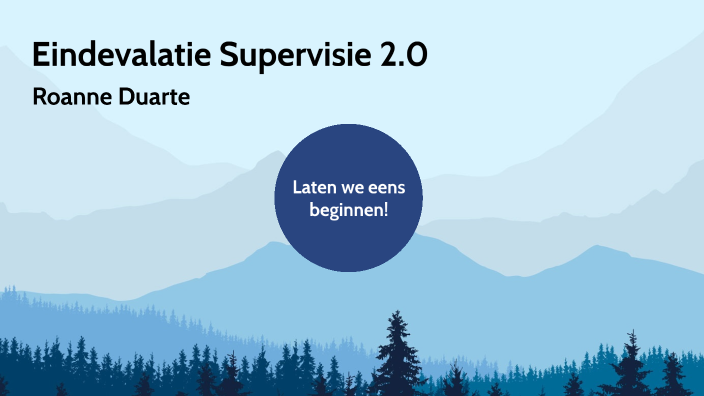 Eindevalatie Supervisie 2.0

Roanne Duarte

Laten we eens beginnen!